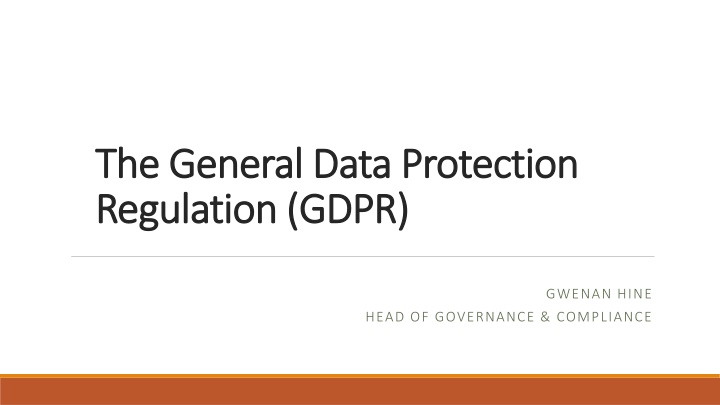 The General Data Protection Regulation (GDPR)

GWENAN HINE
HEAD OF GOVERNANCE & COMPLIANCE